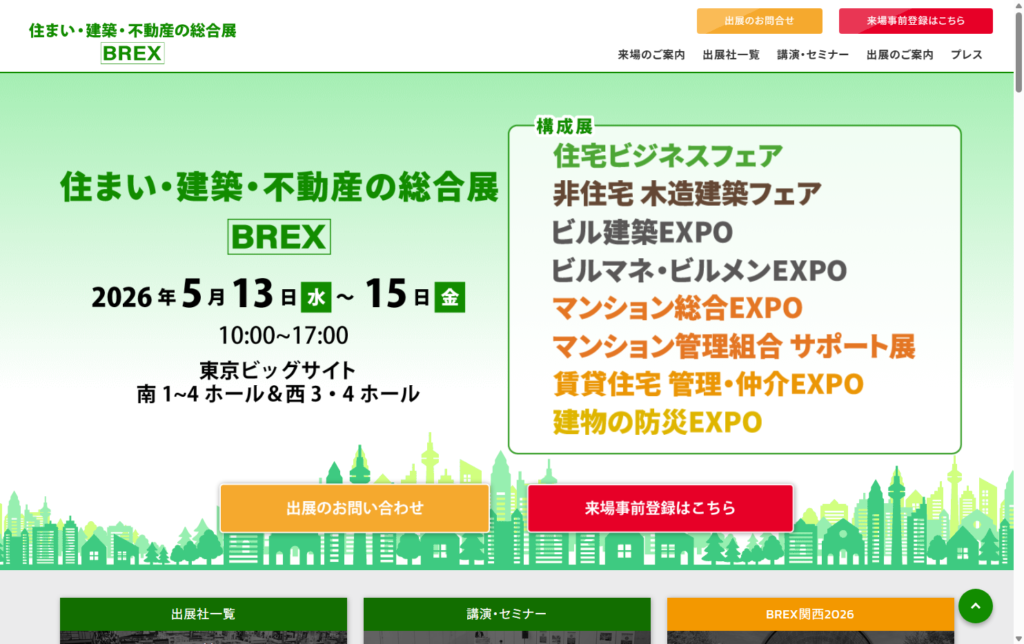 住まい・建築・不動産の総合展
BREX

出展のお問合せ
来場事前登録はこちら

来場のご案内 出展社一覧 講演・セミナー 出展のご案内 プレス

住まい・建築・不動産の総合展
BREX
2026年5月13日水～15日金
10:00~17:00
東京ビッグサイト
南 1~4 ホール＆西 3・4 ホール

構成展
住宅ビジネスフェア
非住宅 木造建築フェア
ビル建築EXPO
ビルマネ・ビルメンEXPO
マンション総合EXPO
マンション管理組合 サポート展
賃貸住宅 管理・仲介EXPO
建物の防災EXPO

出展のお問い合わせ
来場事前登録はこちら

出展社一覧
講演・セミナー
BREX関西2026